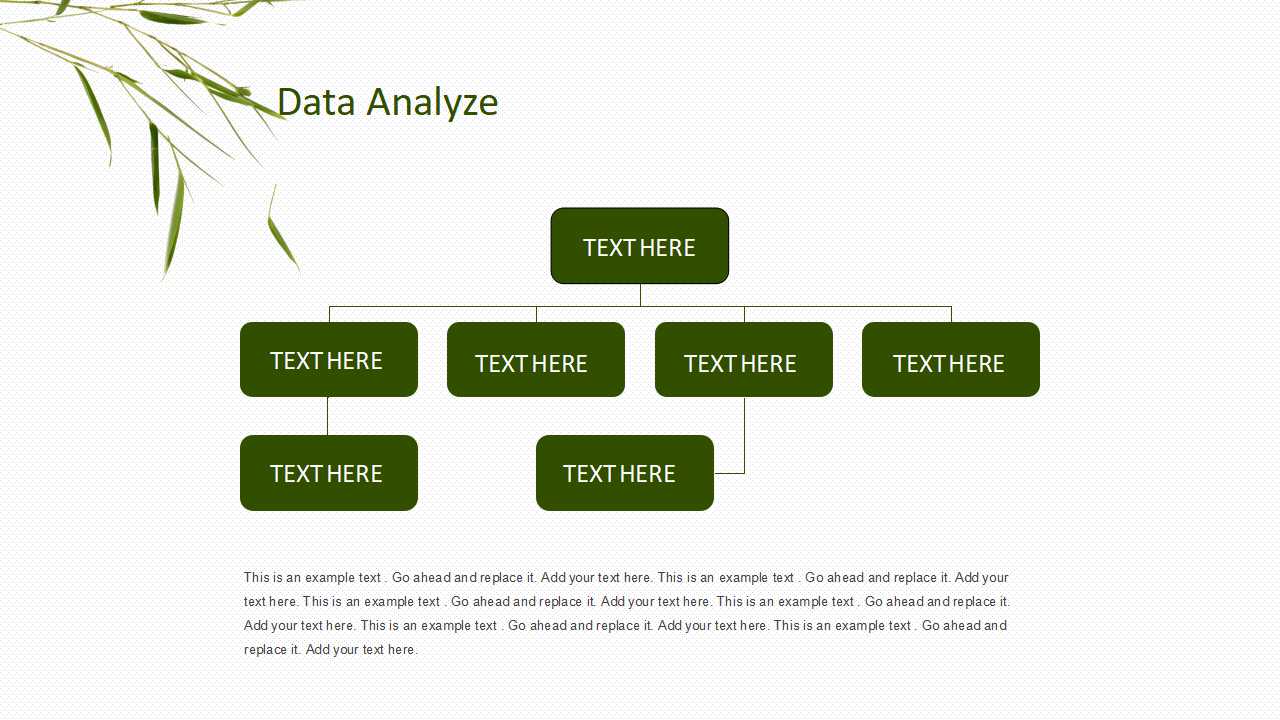 Data Analyze

TEXT HERE

TEXT HERE

TEXT HERE

TEXT HERE

TEXT HERE

TEXT HERE

TEXT HERE

This is an example text . Go ahead and replace it. Add your text here. This is an example text . Go ahead and replace it. Add your text here. This is an example text . Go ahead and replace it. Add your text here. This is an example text . Go ahead and replace it. Add your text here. This is an example text . Go ahead and replace it. Add your text here. This is an example text . Go ahead and replace it. Add your text here.